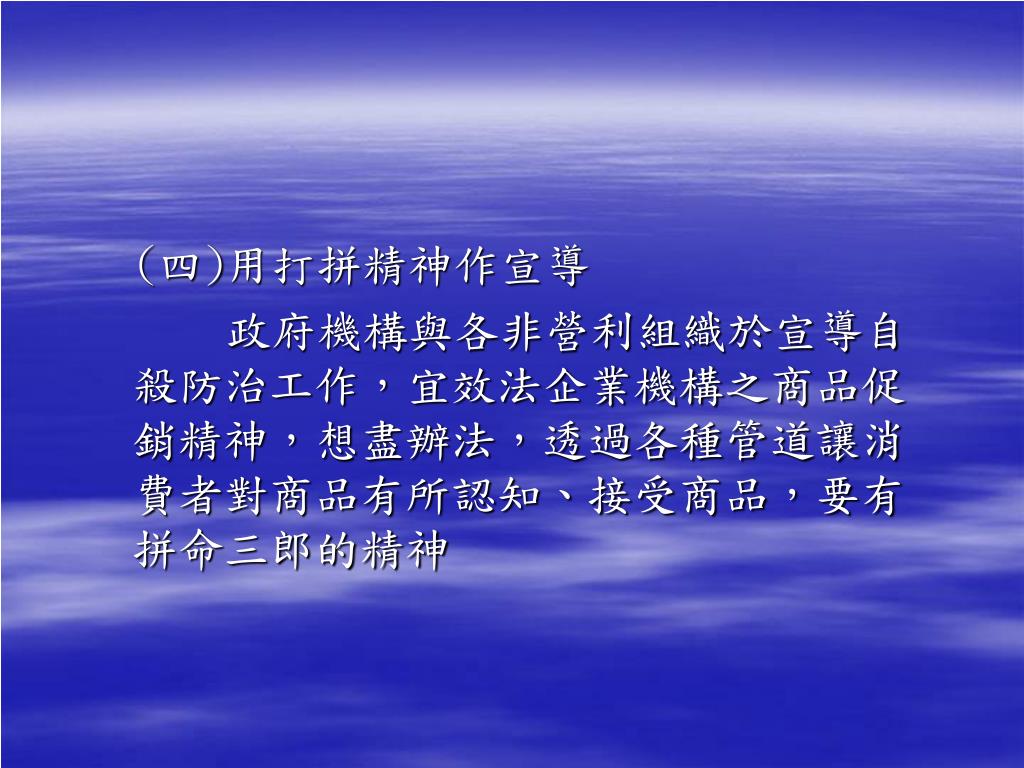 (四)用打拼精神作宣導

政府機構與各非營利組織於宣導自殺防治工作，宜效法企業機構之商品促銷精神，想盡辦法，透過各種管道讓消費者對商品有所認知、接受商品，要有拼命三郎的精神